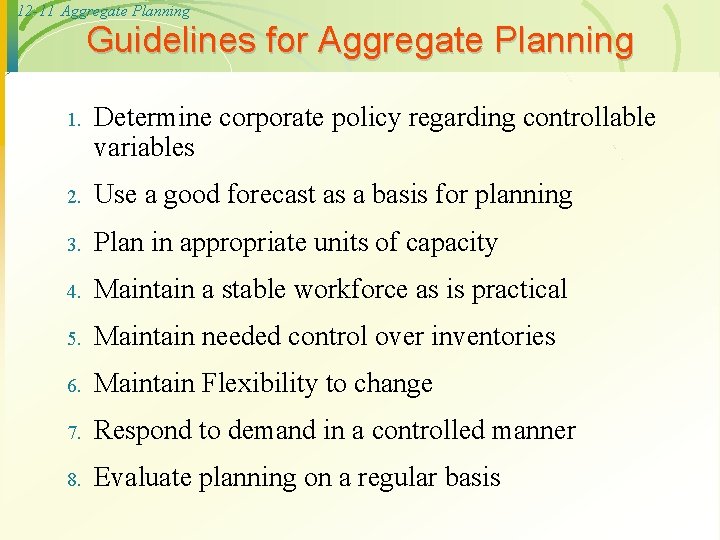 12-11 Aggregate Planning

Guidelines for Aggregate Planning

1. Determine corporate policy regarding controllable variables
2. Use a good forecast as a basis for planning
3. Plan in appropriate units of capacity
4. Maintain a stable workforce as is practical
5. Maintain needed control over inventories
6. Maintain Flexibility to change
7. Respond to demand in a controlled manner
8. Evaluate planning on a regular basis